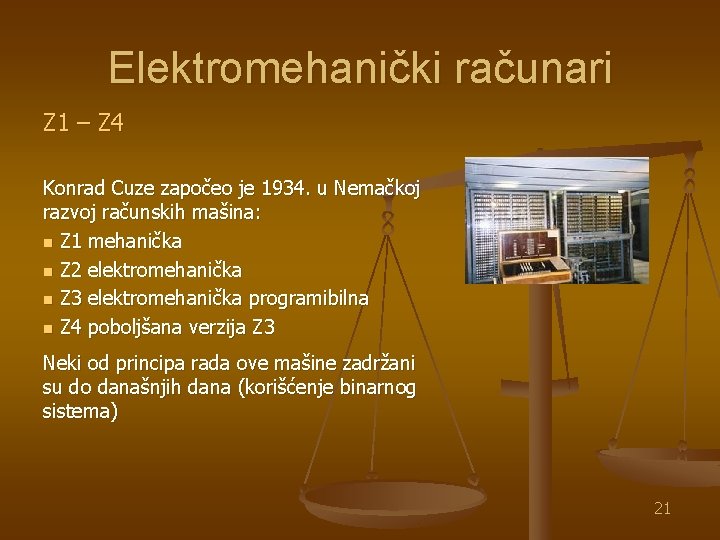 Elektromehanički računari

Z1 – Z4

Konrad Cuze započeo je 1934. u Nemačkoj razvoj računskih mašina:

- Z1 mehanička
- Z2 elektromehanička
- Z3 elektromehanička programibilna
- Z4 poboljšana verzija Z3

Neki od principa rada ove mašine zadržani su do današnjih dana (korišćenje binarnog sistema)

21